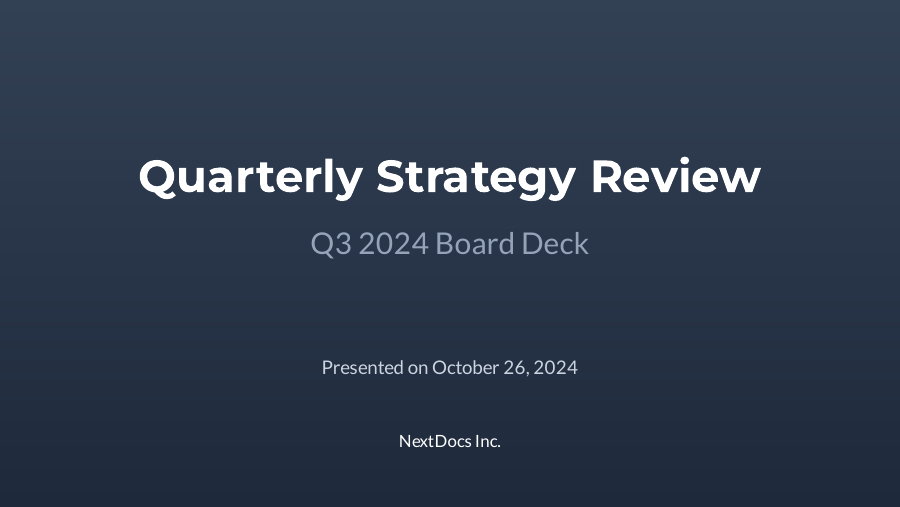 Quarterly Strategy Review

Q3 2024 Board Deck

Presented on October 26, 2024

NextDocs Inc.